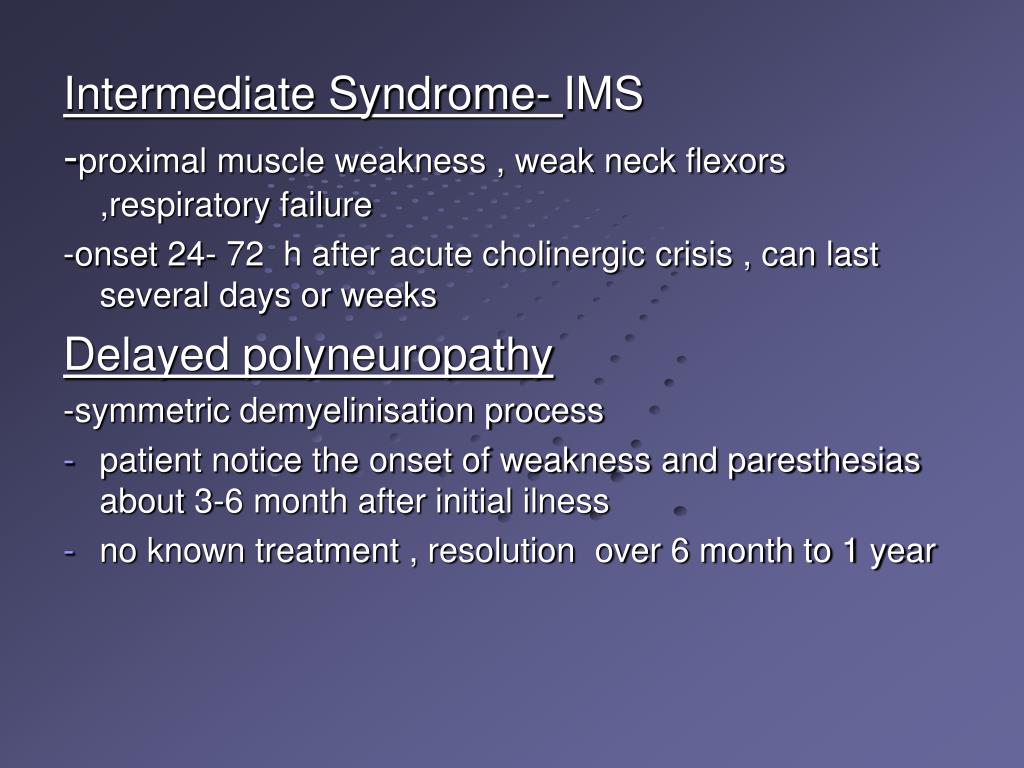 Intermediate Syndrome- IMS

-proximal muscle weakness , weak neck flexors ,respiratory failure

-onset 24- 72 h after acute cholinergic crisis , can last several days or weeks

Delayed polyneuropathy

-symmetric demyelinisation process

- patient notice the onset of weakness and paresthesias about 3-6 month after initial ilness

- no known treatment , resolution over 6 month to 1 year